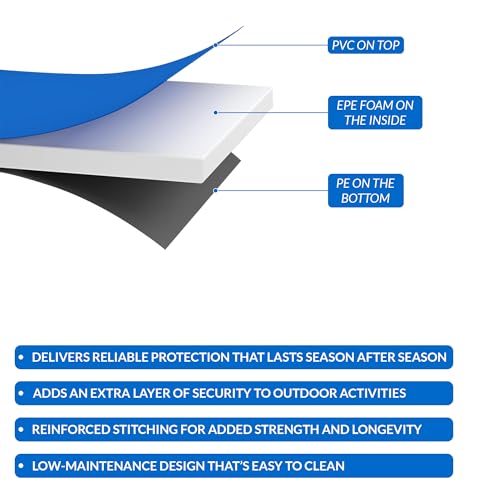 PVC ON TOP

EPE FOAM ON THE INSIDE

PE ON THE BOTTOM

• DELIVERS RELIABLE PROTECTION THAT LASTS SEASON AFTER SEASON

• ADDS AN EXTRA LAYER OF SECURITY TO OUTDOOR ACTIVITIES

• REINFORCED STITCHING FOR ADDED STRENGTH AND LONGEVITY

• LOW-MAINTENANCE DESIGN THAT'S EASY TO CLEAN